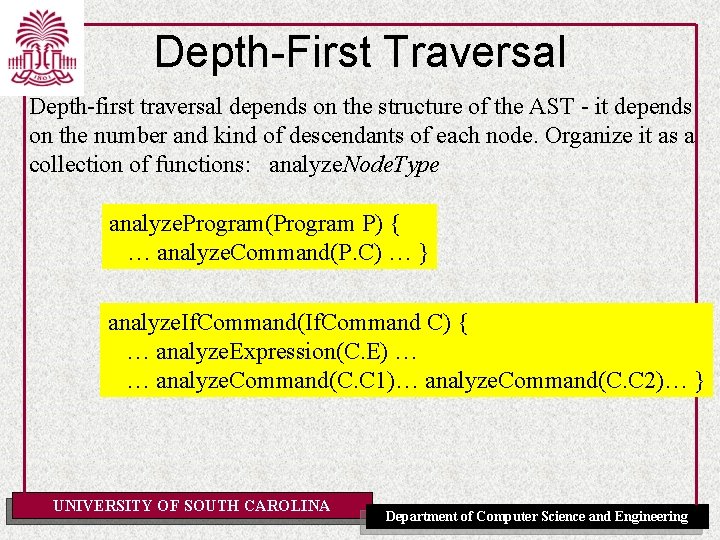 1801

Depth-First Traversal

Depth-first traversal depends on the structure of the AST - it depends on the number and kind of descendants of each node. Organize it as a collection of functions: analyzeNodeType

analyzeProgram(Program P) {
… analyzeCommand(P.C) … }

analyzeIfCommand(IfCommand C) {
… analyzeExpression(C.E) …
… analyzeCommand(C.C1)… analyzeCommand(C.C2)… }

UNIVERSITY OF SOUTH CAROLINA

Department of Computer Science and Engineering